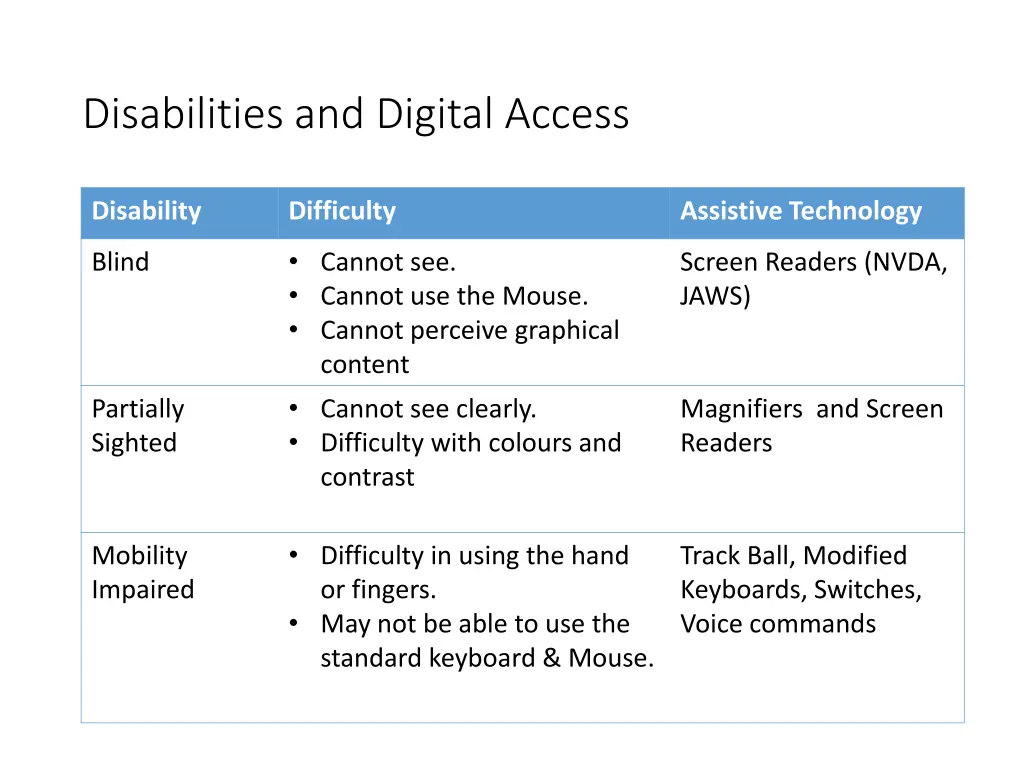 Disabilities and Digital Access

| Disability | Difficulty | Assistive Technology |
|---|---|---|
| Blind | • Cannot see. • Cannot use the Mouse. • Cannot perceive graphical content | Screen Readers (NVDA, JAWS) |
| Partially Sighted | • Cannot see clearly. • Difficulty with colours and contrast | Magnifiers and Screen Readers |
| Mobility Impaired | • Difficulty in using the hand or fingers. • May not be able to use the standard keyboard & Mouse. | Track Ball, Modified Keyboards, Switches, Voice commands |